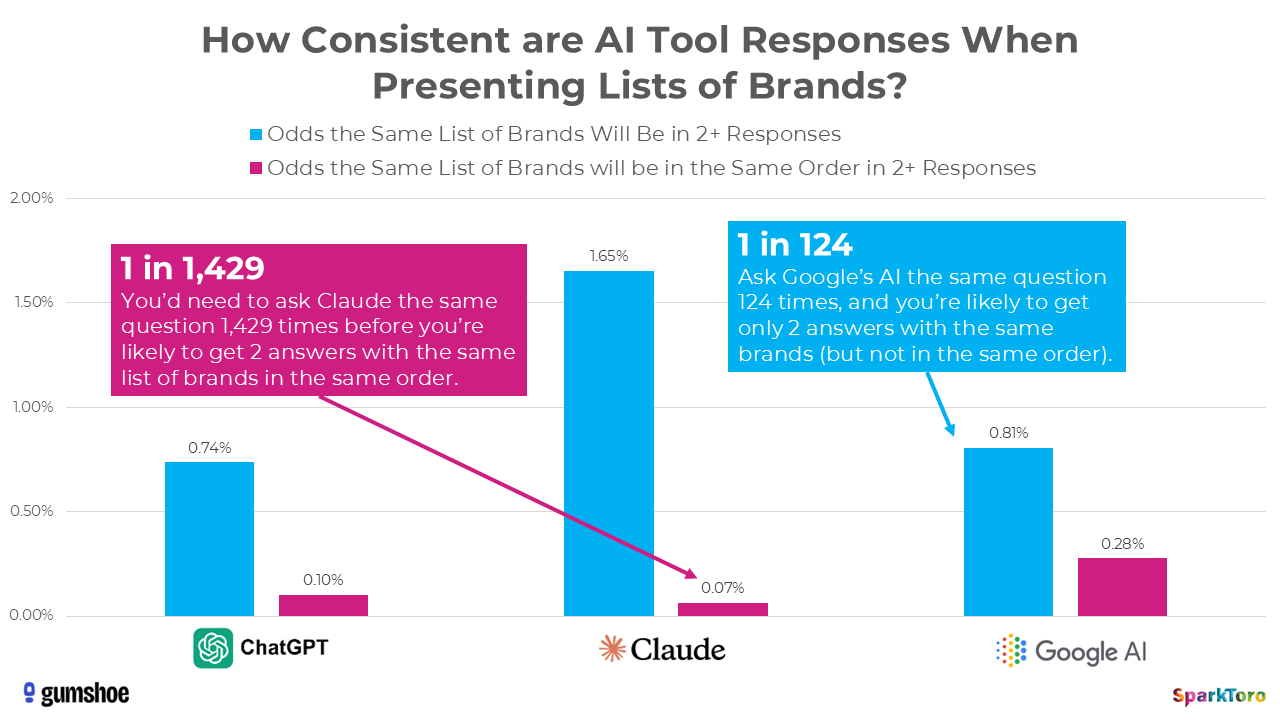 How Consistent are AI Tool Responses When Presenting Lists of Brands?

Odds the Same List of Brands Will Be in 2+ Responses
Odds the Same List of Brands will be in the Same Order in 2+ Responses

2.00%
1.50%
1.00%
0.50%
0.00%

1 in 1,429
You'd need to ask Claude the same question 1,429 times before you're likely to get 2 answers with the same list of brands in the same order.

1 in 124
Ask Google's AI the same question 124 times, and you're likely to get only 2 answers with the same brands (but not in the same order).

0.74%
0.10%
1.65%
0.07%
0.81%
0.28%

ChatGPT
Claude
Google AI

gumshoe

SparkToro